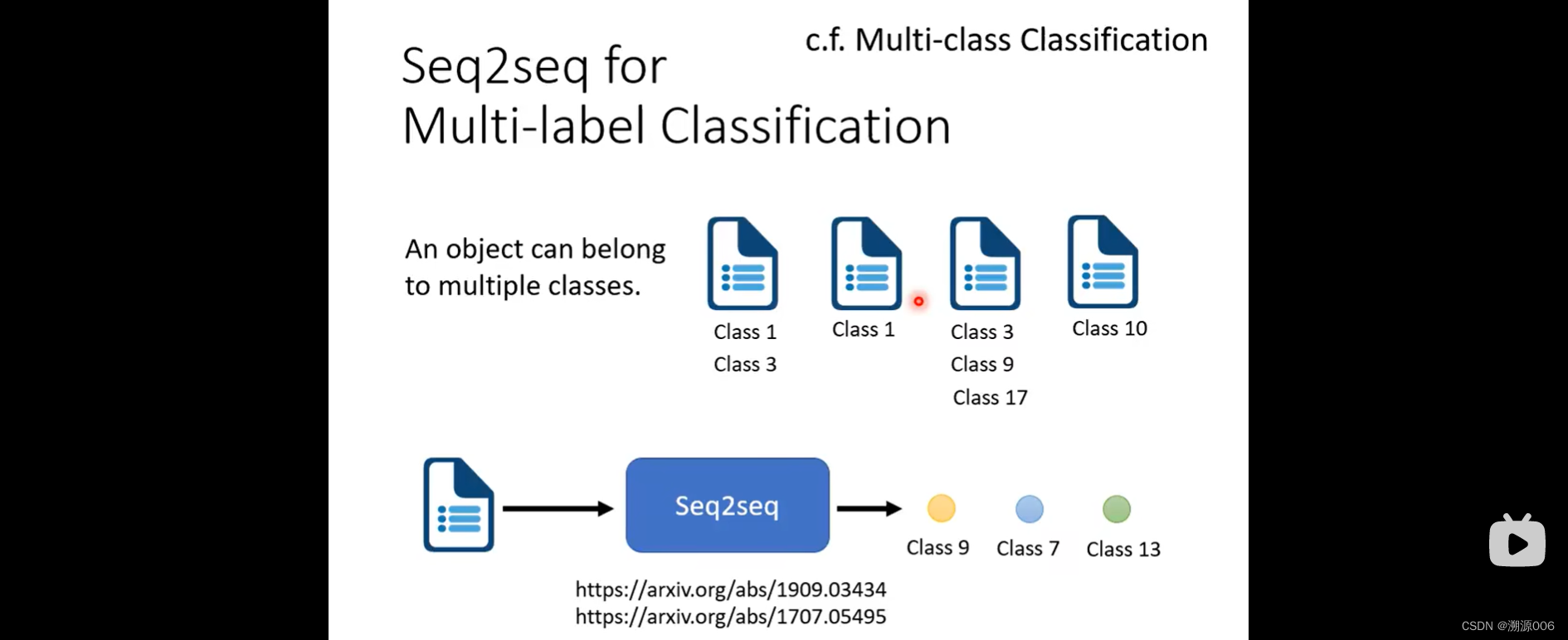 c.f. Multi-class Classification

Seq2seq for
Multi-label Classification

An object can belong to multiple classes.

Class 1
Class 3

Class 1

Class 3
Class 9
Class 17

Class 10

Seq2seq

Class 9
Class 7
Class 13

https://arxiv.org/abs/1909.03434
https://arxiv.org/abs/1707.05495

CSDN @溯源006